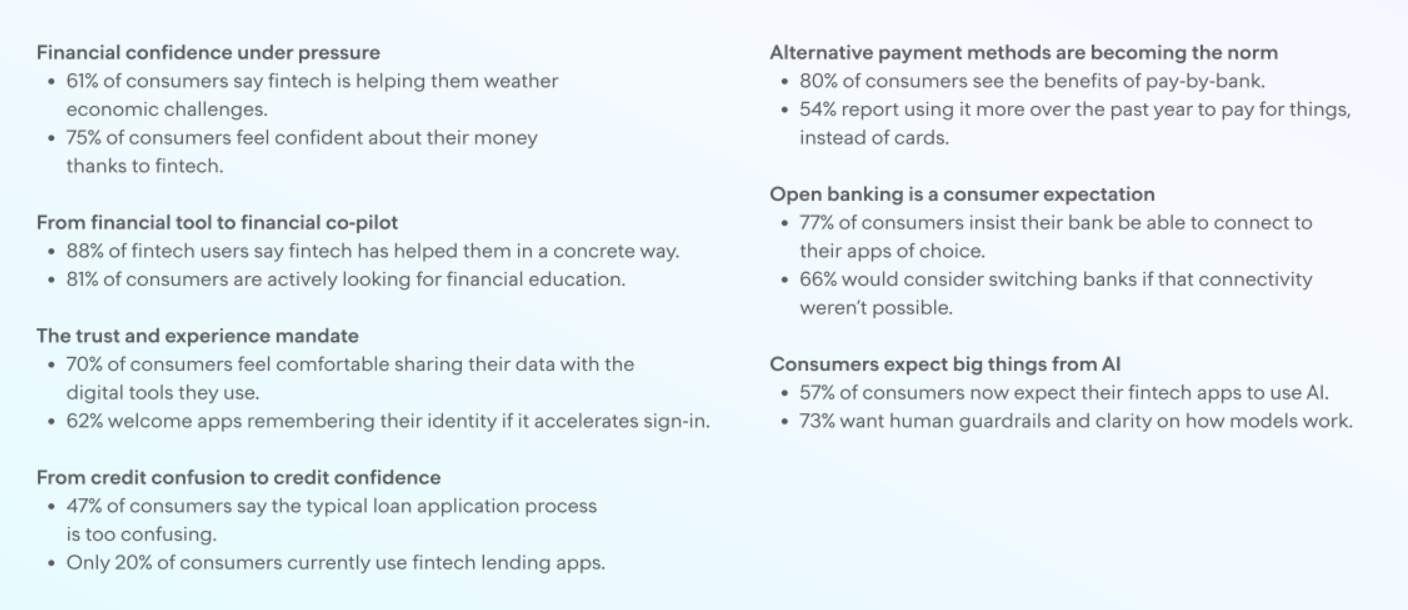 Financial confidence under pressure
• 61% of consumers say fintech is helping them weather economic challenges.
• 75% of consumers feel confident about their money thanks to fintech.

From financial tool to financial co-pilot
• 88% of fintech users say fintech has helped them in a concrete way.
• 81% of consumers are actively looking for financial education.

The trust and experience mandate
• 70% of consumers feel comfortable sharing their data with the digital tools they use.
• 62% welcome apps remembering their identity if it accelerates sign-in.

From credit confusion to credit confidence
• 47% of consumers say the typical loan application process is too confusing.
• Only 20% of consumers currently use fintech lending apps.

Alternative payment methods are becoming the norm
• 80% of consumers see the benefits of pay-by-bank.
• 54% report using it more over the past year to pay for things, instead of cards.

Open banking is a consumer expectation
• 77% of consumers insist their bank be able to connect to their apps of choice.
• 66% would consider switching banks if that connectivity weren't possible.

Consumers expect big things from AI
• 57% of consumers now expect their fintech apps to use AI.
• 73% want human guardrails and clarity on how models work.